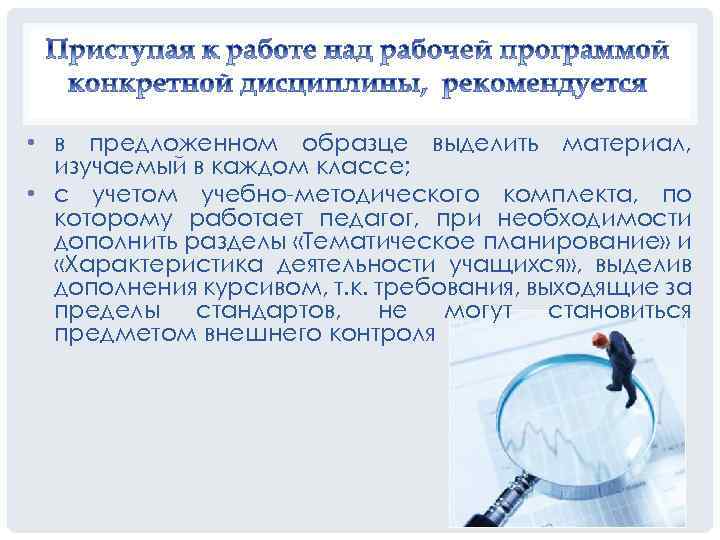 Приступая к работе над рабочей программой конкретной дисциплины, рекомендуется

• в предложенном образце выделить материал, изучаемый в каждом классе;
• с учетом учебно-методического комплекта, по которому работает педагог, при необходимости дополнить разделы «Тематическое планирование» и «Характеристика деятельности учащихся», выделив дополнения курсивом, т.к. требования, выходящие за пределы стандартов, не могут становиться предметом внешнего контроля